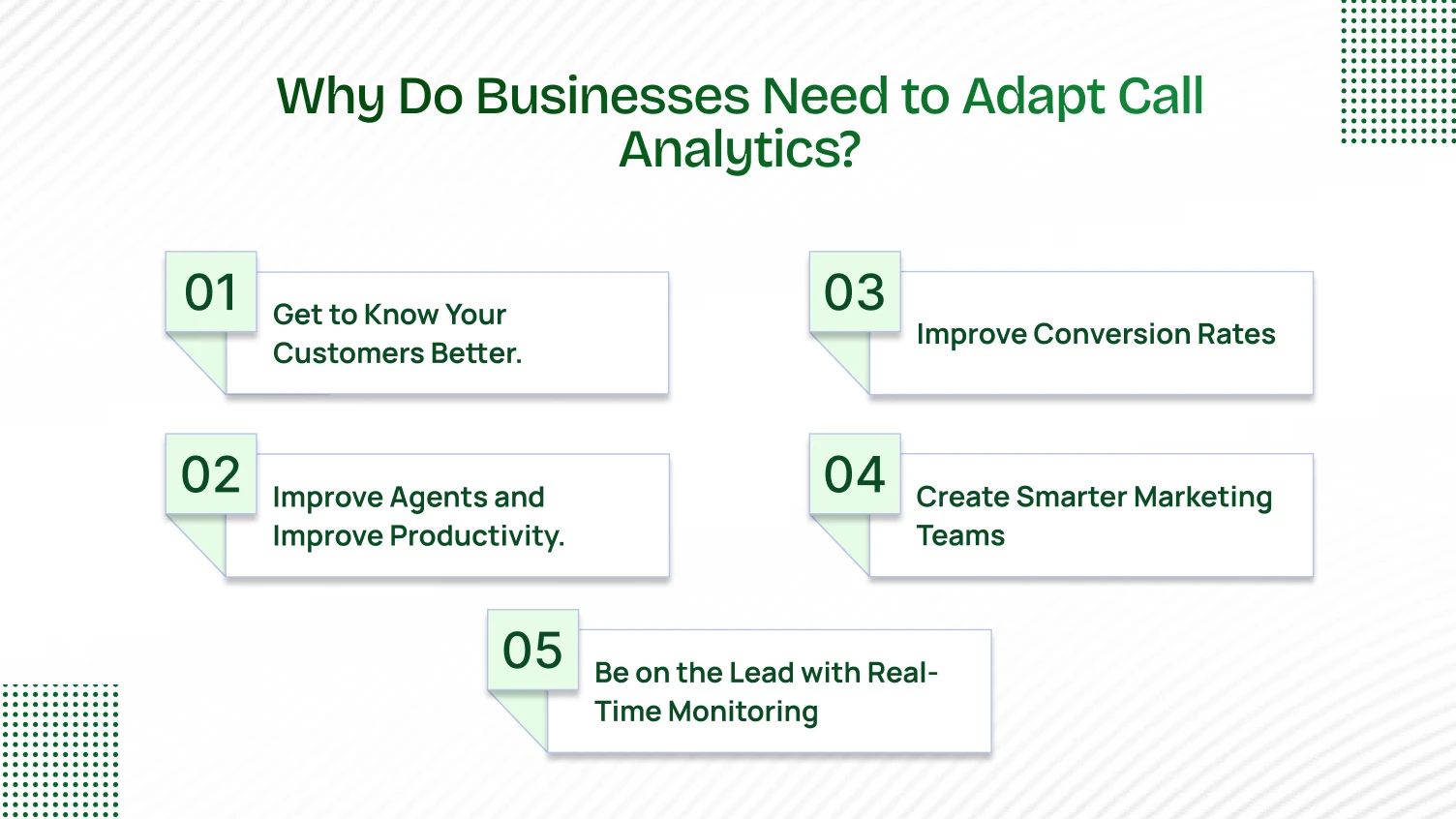 Why Do Businesses Need to Adapt Call Analytics?

01
Get to Know Your Customers Better.

02
Improve Agents and Improve Productivity.

03
Improve Conversion Rates

04
Create Smarter Marketing Teams

05
Be on the Lead with Real-Time Monitoring